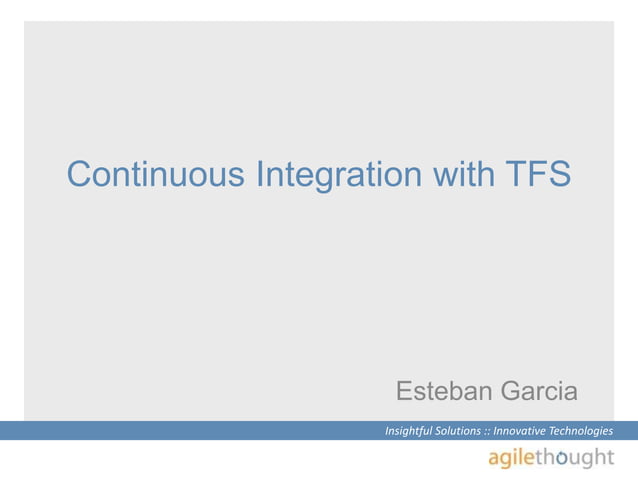 Continuous Integration with TFS

Esteban Garcia

Insightful Solutions :: Innovative Technologies

agilethought